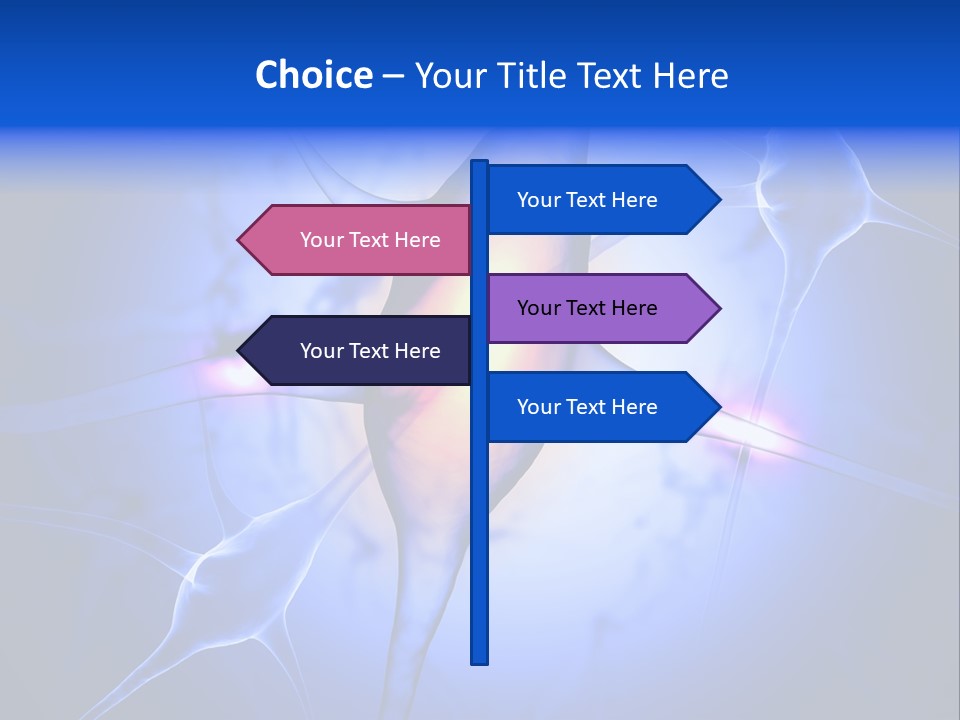 Choice – Your Title Text Here

Your Text Here

Your Text Here

Your Text Here

Your Text Here

Your Text Here